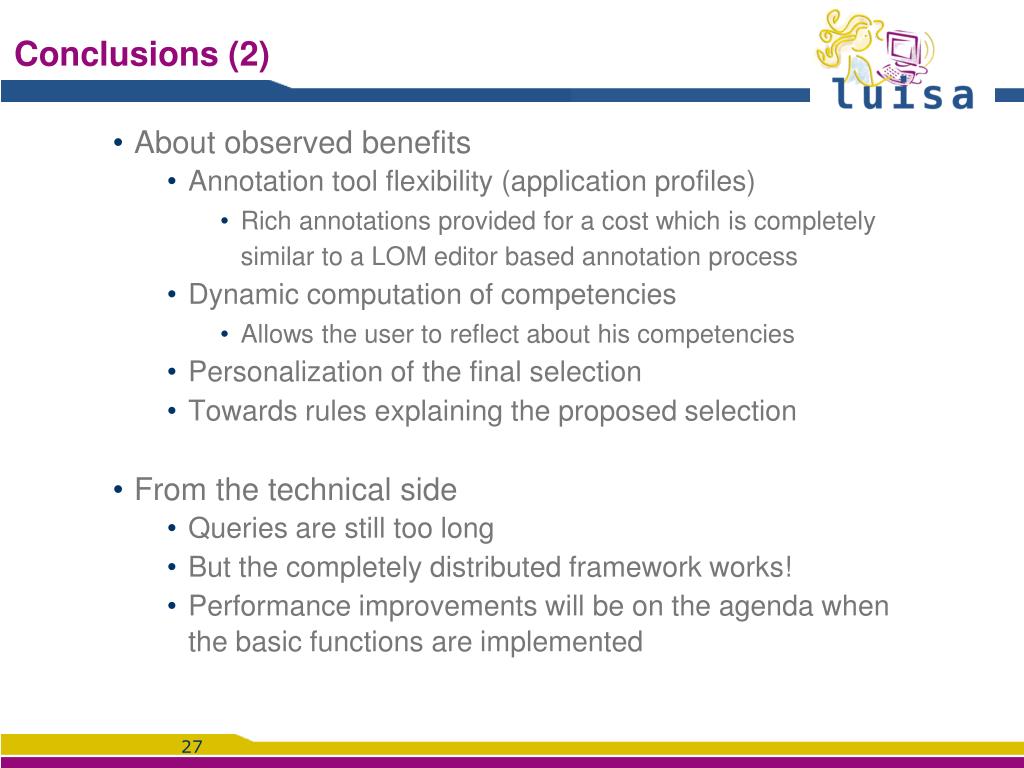 Conclusions (2)

luisa

• About observed benefits
  • Annotation tool flexibility (application profiles)
    • Rich annotations provided for a cost which is completely similar to a LOM editor based annotation process
  • Dynamic computation of competencies
    • Allows the user to reflect about his competencies
  • Personalization of the final selection
  • Towards rules explaining the proposed selection

• From the technical side
  • Queries are still too long
  • But the completely distributed framework works!
  • Performance improvements will be on the agenda when the basic functions are implemented

27